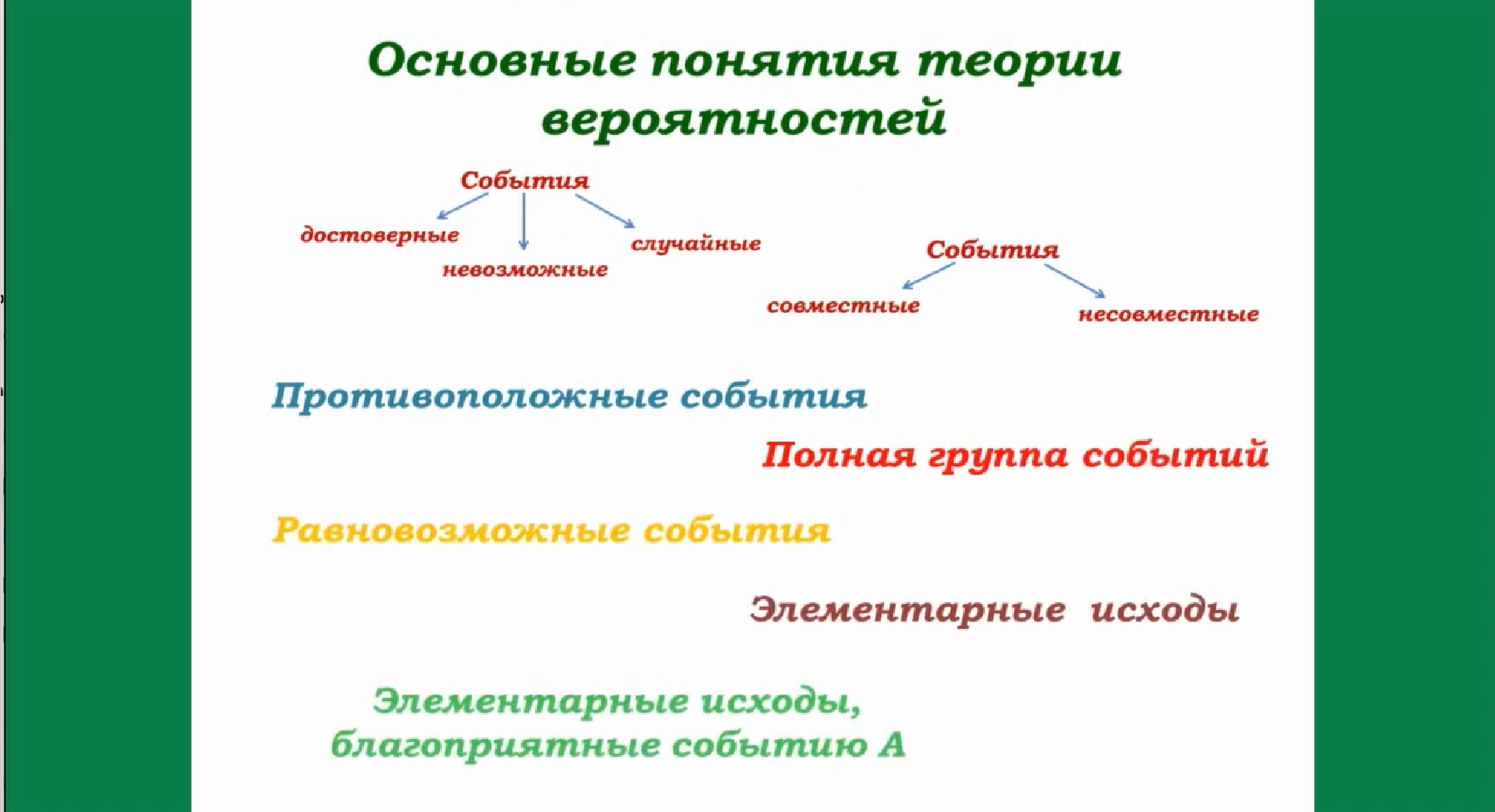 Основные понятия теории вероятностей

События

достоверные

невозможные

случайные

События

совместные

несовместные

Противоположные события

Полная группа событий

Равновозможные события

Элементарные исходы

Элементарные исходы, благоприятные событию А